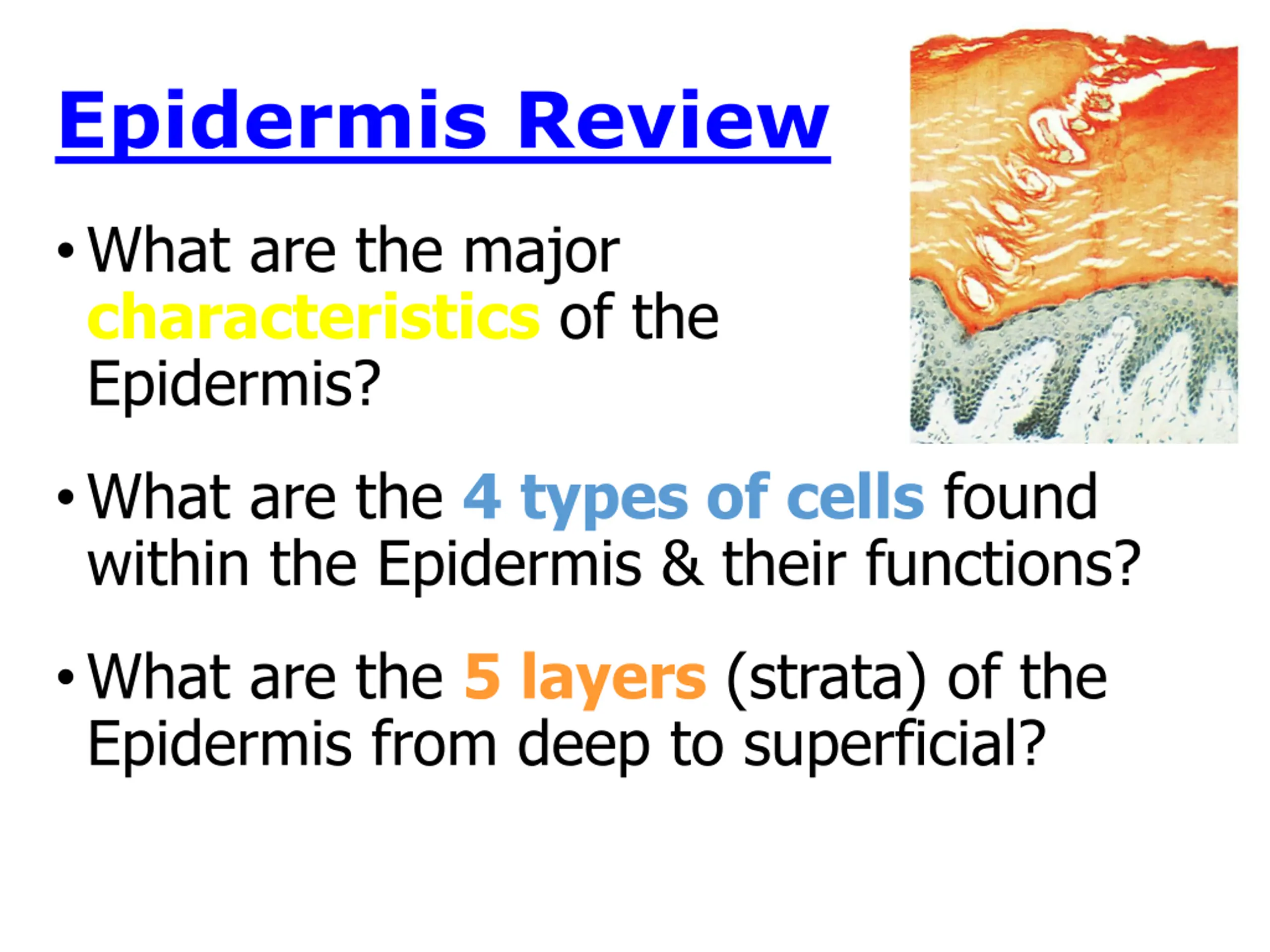 Epidermis Review

• What are the major characteristics of the Epidermis?

• What are the 4 types of cells found within the Epidermis & their functions?

• What are the 5 layers (strata) of the Epidermis from deep to superficial?